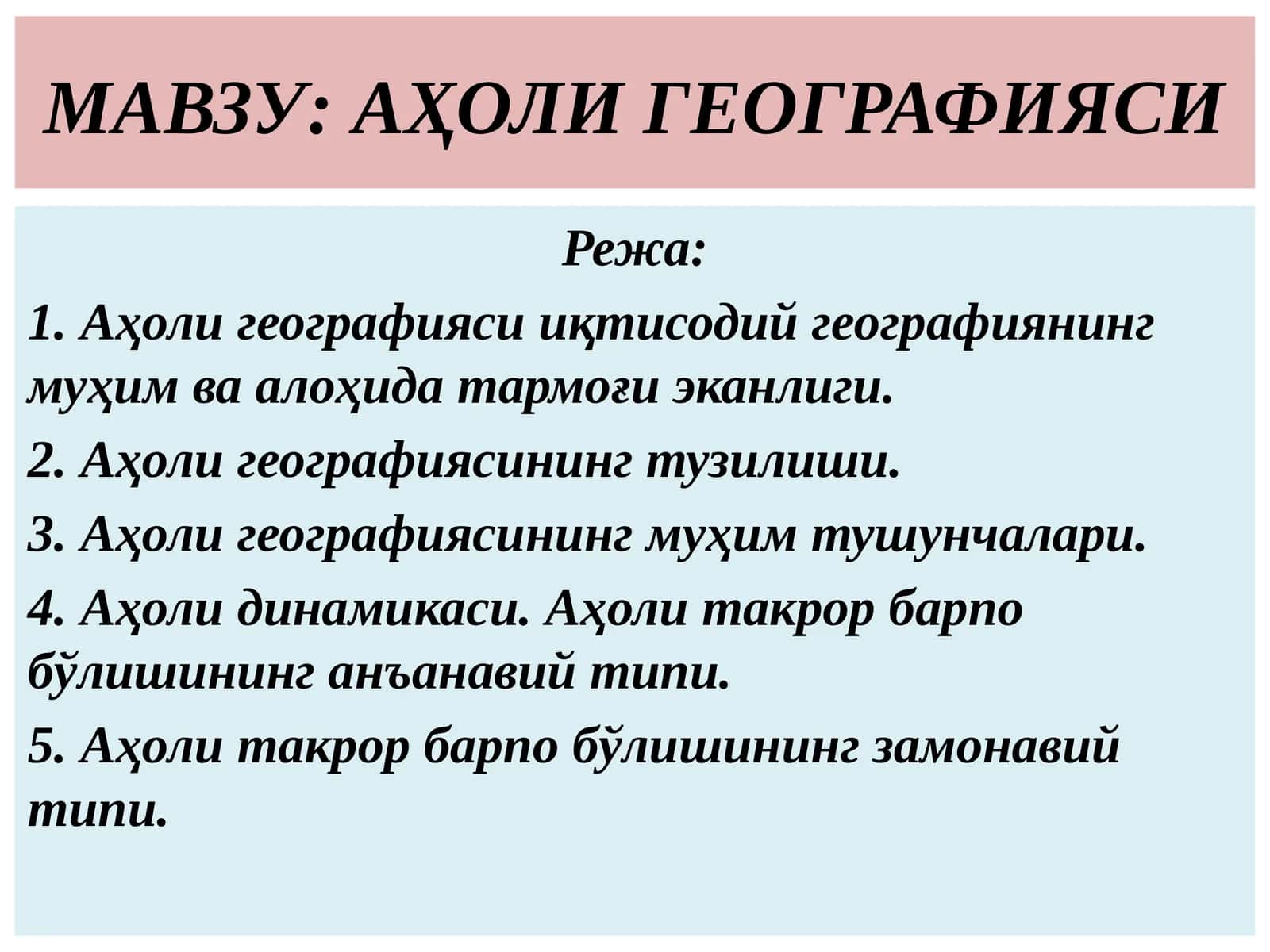 МАВЗУ: АҲОЛИ ГЕОГРАФИЯСИ

Режа:

1. Аҳоли географияси иқтисодий географиянинг муҳим ва алоҳида тармоғи эканлиги.

2. Аҳоли географиясининг тузилиши.

3. Аҳоли географиясининг муҳим тушунчалари.

4. Аҳоли динамикаси. Аҳоли такрор барпо бўлишининг анъанавий типи.

5. Аҳоли такрор барпо бўлишининг замонавий типи.